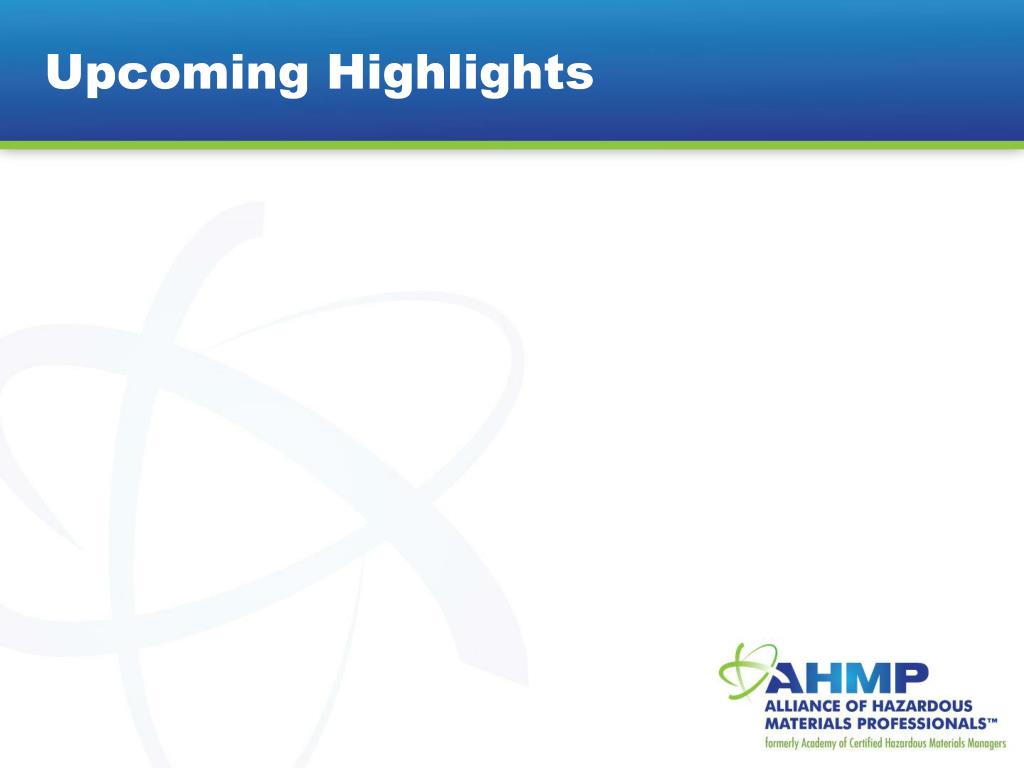 Upcoming Highlights

AHMP
ALLIANCE OF HAZARDOUS MATERIALS PROFESSIONALS™
formerly Academy of Certified Hazardous Materials Managers